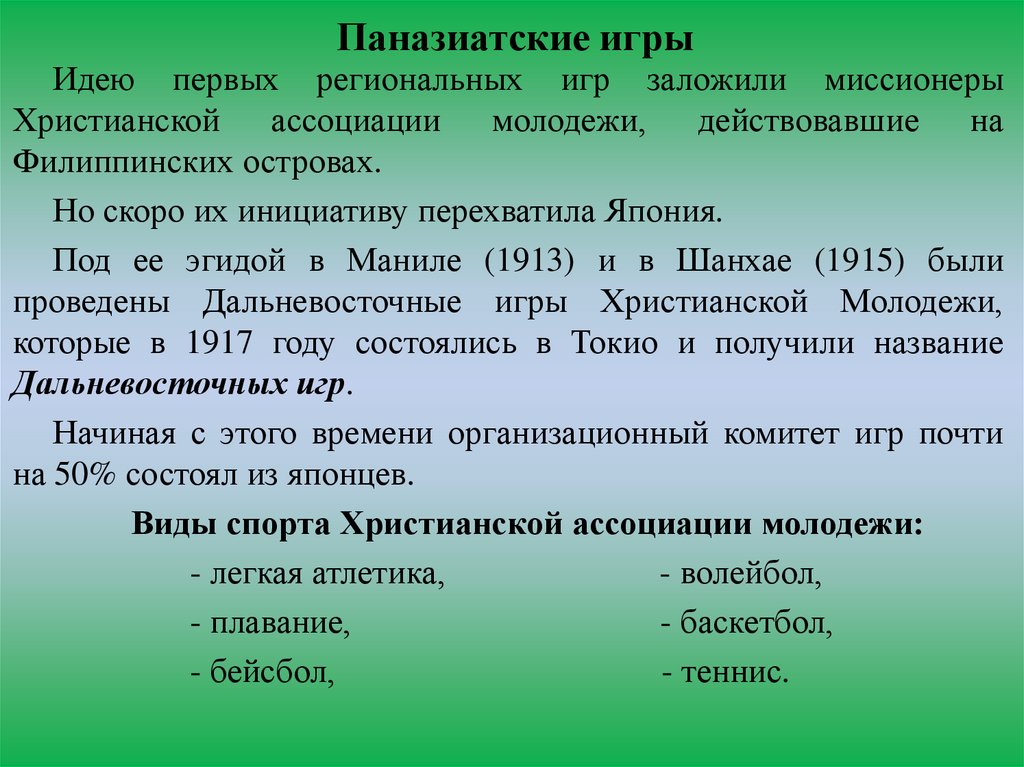 Паназиатские игры

Идею первых региональных игр заложили миссионеры Христианской ассоциации молодежи, действовавшие на Филиппинских островах.

Но скоро их инициативу перехватила Япония.

Под ее эгидой в Маниле (1913) и в Шанхае (1915) были проведены Дальневосточные игры Христианской Молодежи, которые в 1917 году состоялись в Токио и получили название Дальневосточных игр.

Начиная с этого времени организационный комитет игр почти на 50% состоял из японцев.

Виды спорта Христианской ассоциации молодежи:

- легкая атлетика,
- плавание,
- бейсбол,

- волейбол,
- баскетбол,
- теннис.